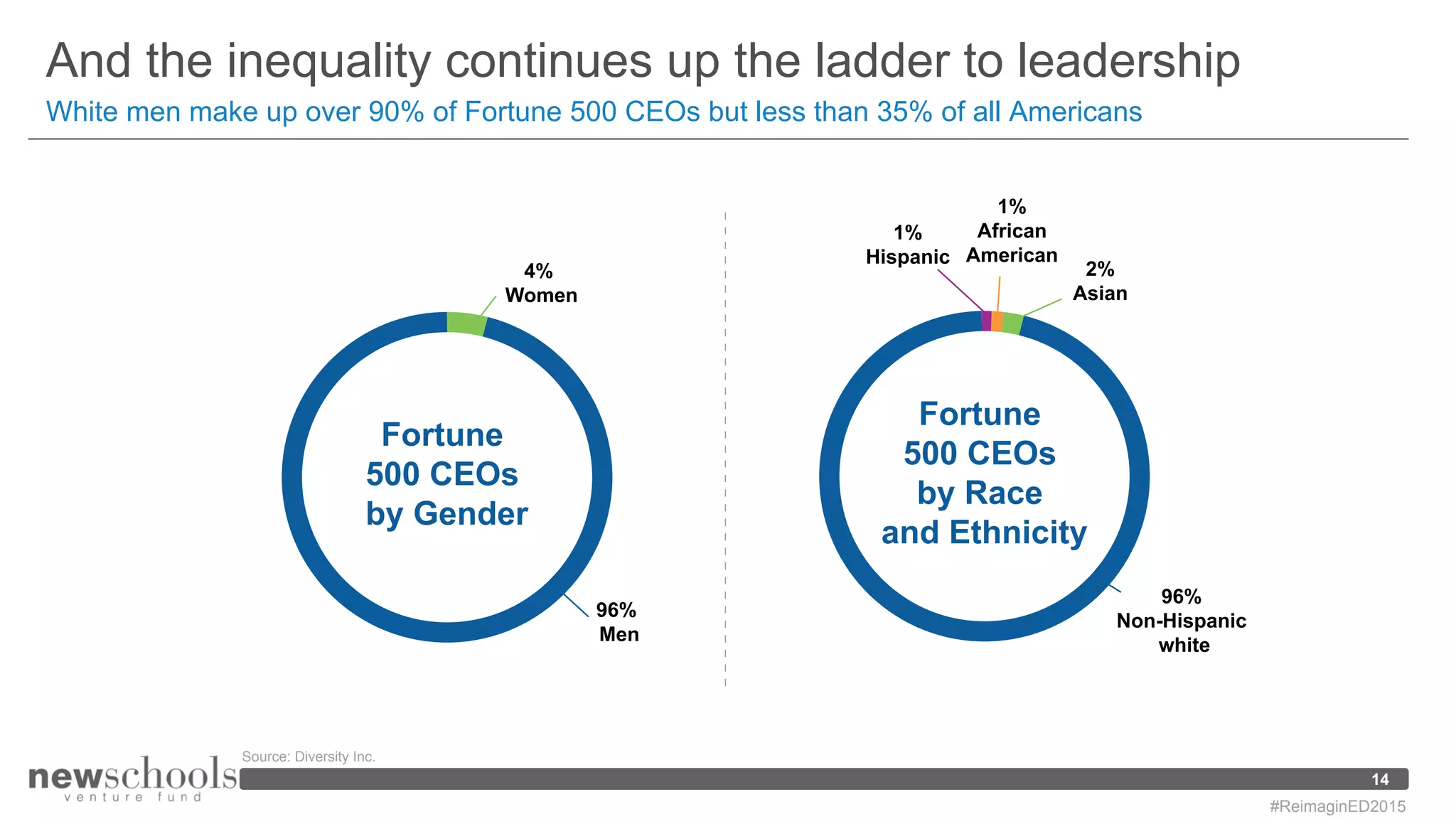 And the inequality continues up the ladder to leadership

White men make up over 90% of Fortune 500 CEOs but less than 35% of all Americans

4%
Women

Fortune 500 CEOs by Gender

96%
Men

1%
Hispanic

1%
African American

2%
Asian

Fortune 500 CEOs by Race and Ethnicity

96%
Non-Hispanic white

Source: Diversity Inc.

newschools
venture fund

14

#ReimaginED2015